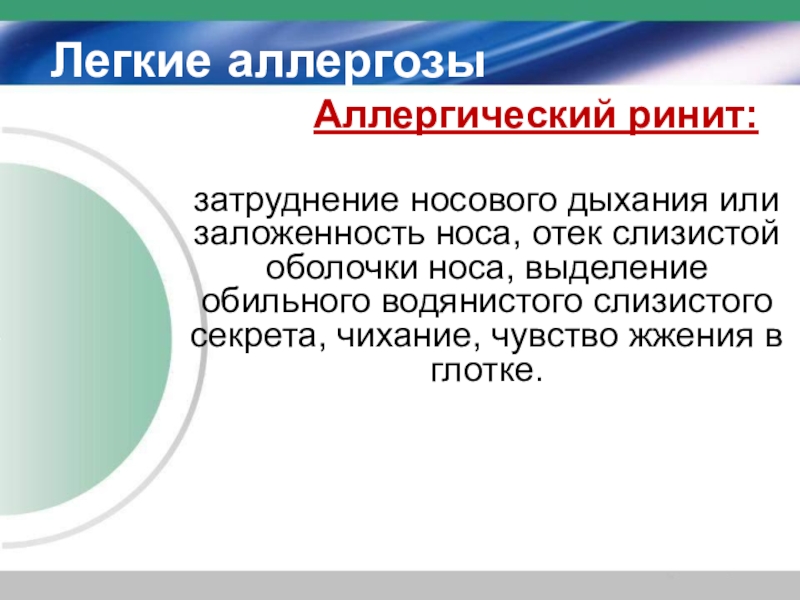 Легкие аллергозы

Аллергический ринит:

затруднение носового дыхания или заложенность носа, отек слизистой оболочки носа, выделение обильного водянистого слизистого секрета, чихание, чувство жжения в глотке.